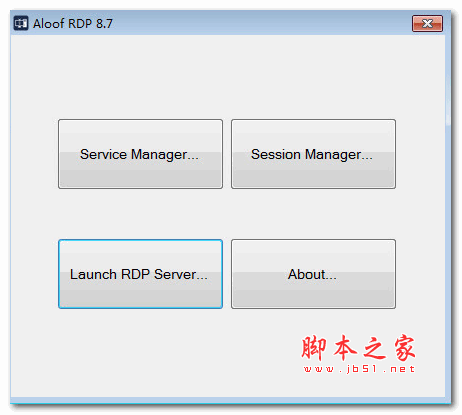 Aloof RDP 8.7

Service Manager...

Session Manager...

Launch RDP Server...

About...

脚本之家
www.jb51.net